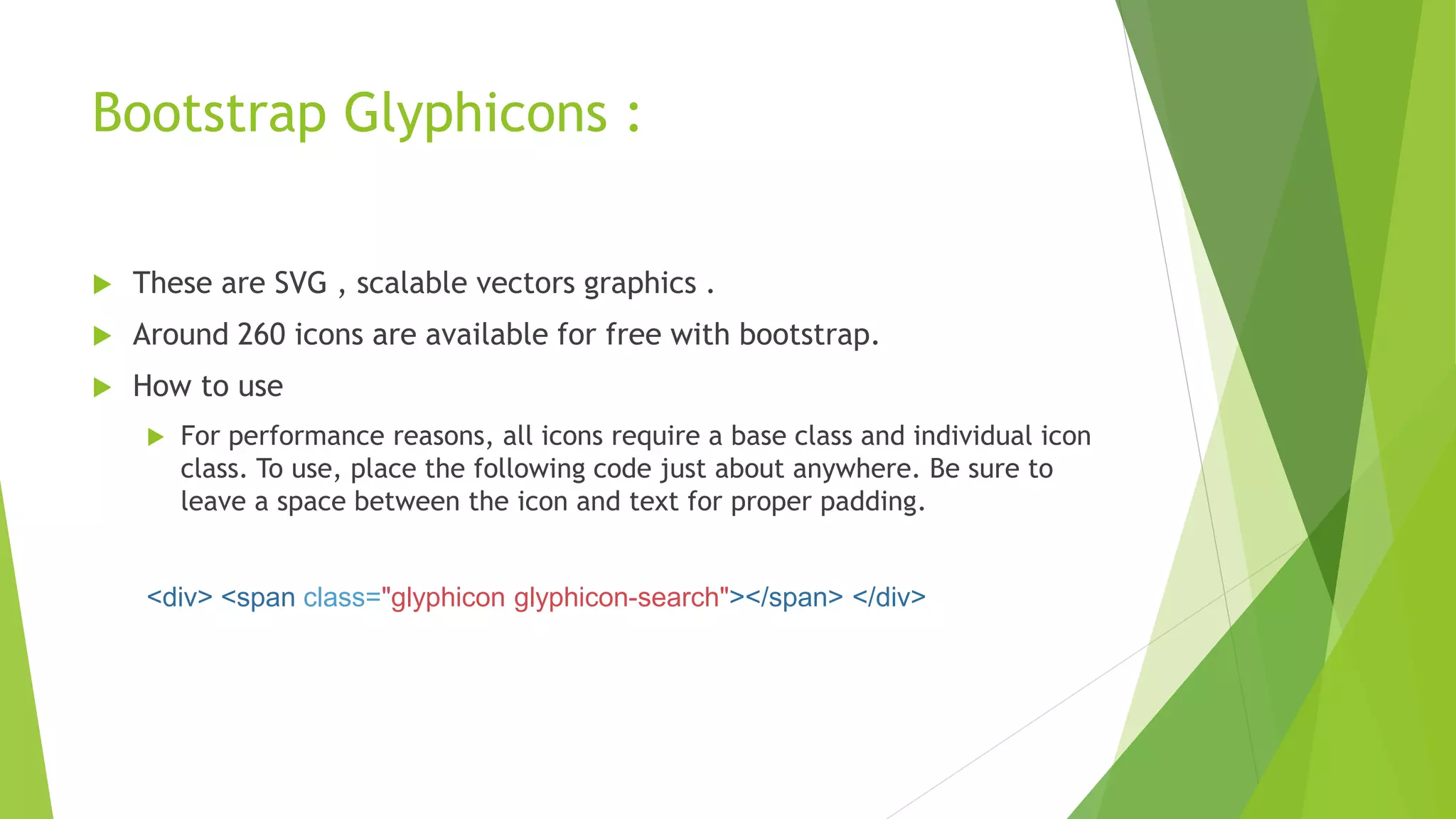 Bootstrap Glyphicons :

These are SVG , scalable vectors graphics .

Around 260 icons are available for free with bootstrap.

How to use

For performance reasons, all icons require a base class and individual icon class. To use, place the following code just about anywhere. Be sure to leave a space between the icon and text for proper padding.

<div> <span class="glyphicon glyphicon-search"></span> </div>